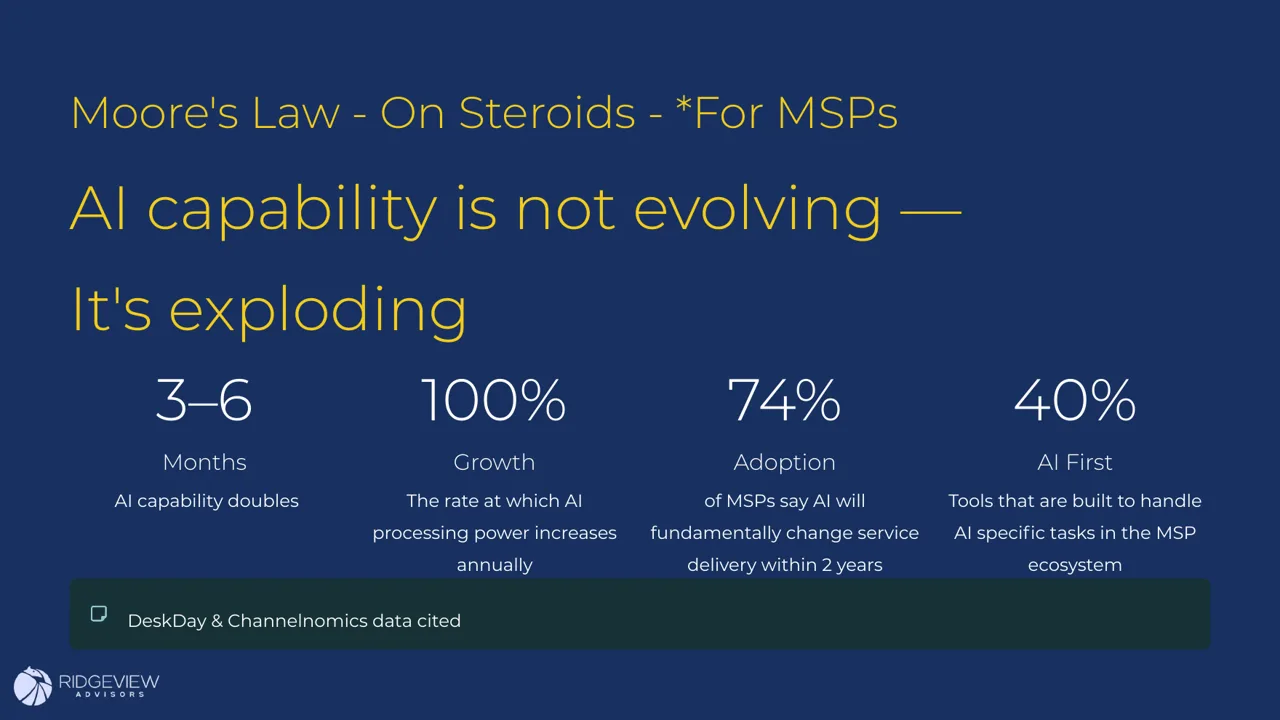 Moore's Law - On Steroids - *For MSPs

AI capability is not evolving —

It's exploding

3–6

Months

AI capability doubles

100%

Growth

The rate at which AI processing power increases annually

74%

Adoption

of MSPs say AI will fundamentally change service delivery within 2 years

40%

AI First

Tools that are built to handle AI specific tasks in the MSP ecosystem

DeskDay & Channelnomics data cited

RIDGEVIEW
ADVISORS